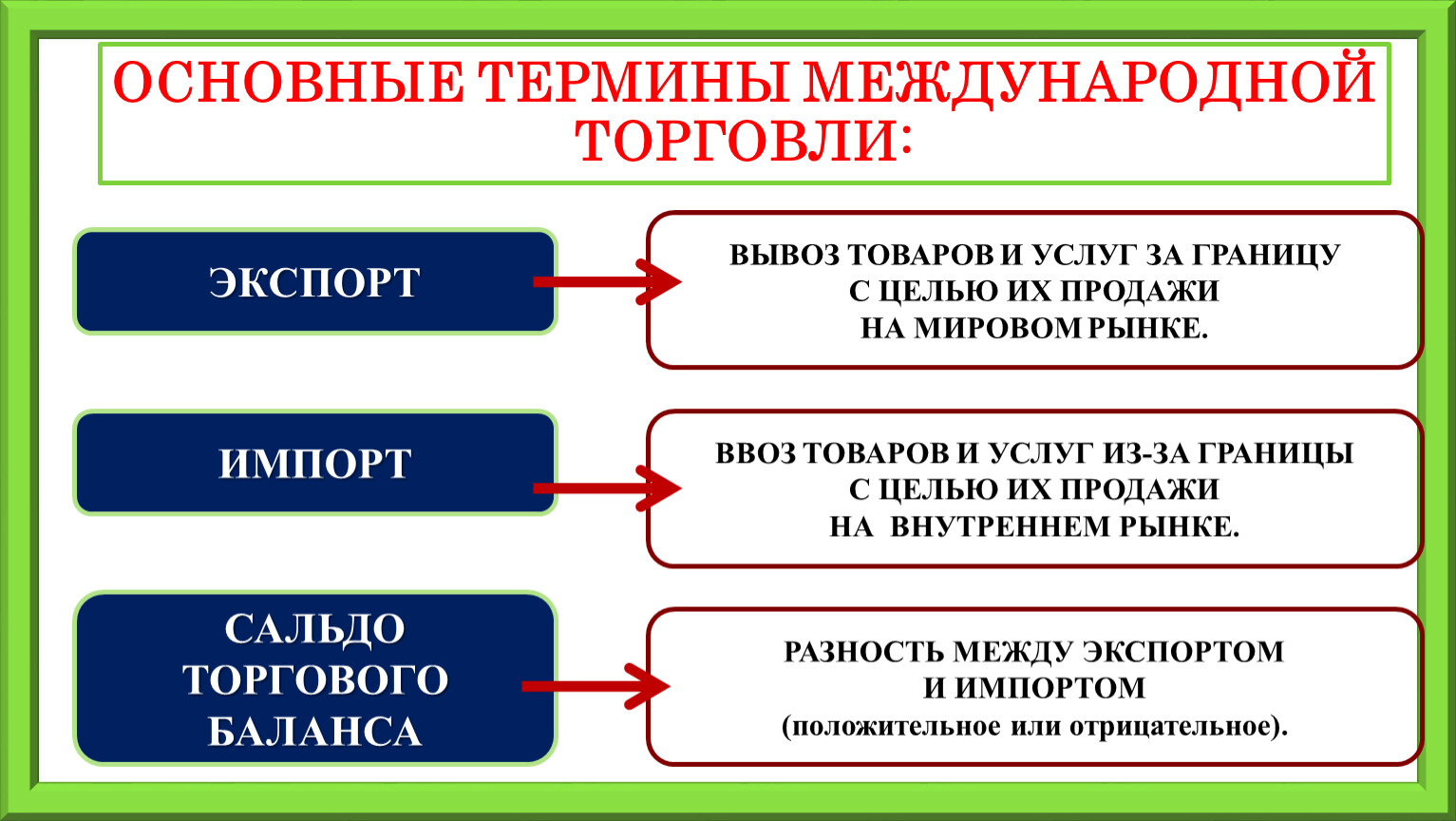 ОСНОВНЫЕ ТЕРМИНЫ МЕЖДУНАРОДНОЙ ТОРГОВЛИ:

ЭКСПОРТ

ВЫВОЗ ТОВАРОВ И УСЛУГ ЗА ГРАНИЦУ С ЦЕЛЬЮ ИХ ПРОДАЖИ НА МИРОВОМ РЫНКЕ.

ИМПОРТ

ВВОЗ ТОВАРОВ И УСЛУГ ИЗ-ЗА ГРАНИЦЫ С ЦЕЛЬЮ ИХ ПРОДАЖИ НА ВНУТРЕННЕМ РЫНКЕ.

САЛЬДО ТОРГОВОГО БАЛАНСА

РАЗНОСТЬ МЕЖДУ ЭКСПОРТОМ И ИМПОРТОМ (положительное или отрицательное).